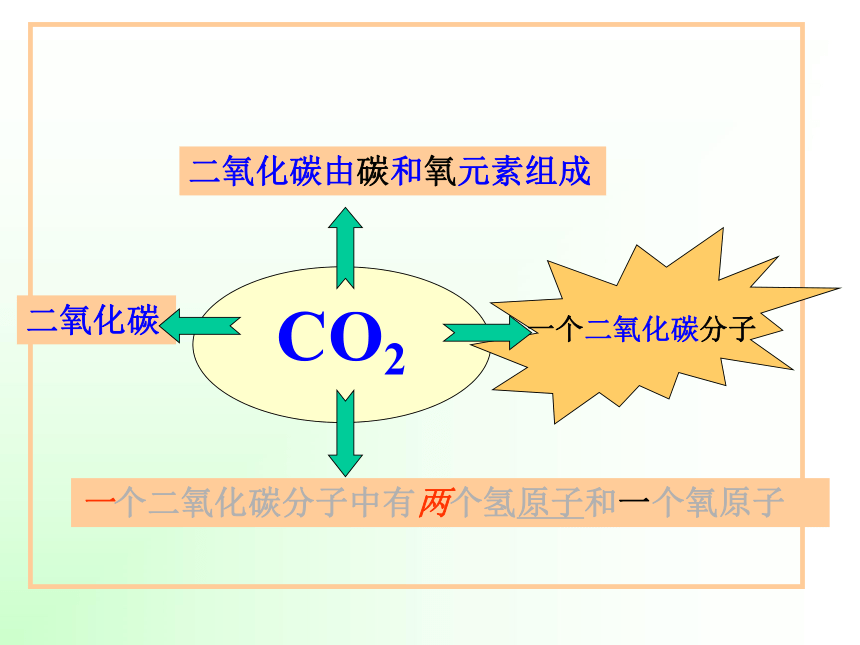 二氧化碳由碳和氧元素组成

二氧化碳

$CO_2$

一个二氧化碳分子

一个二氧化碳分子中有两个氢原子和一个氧原子